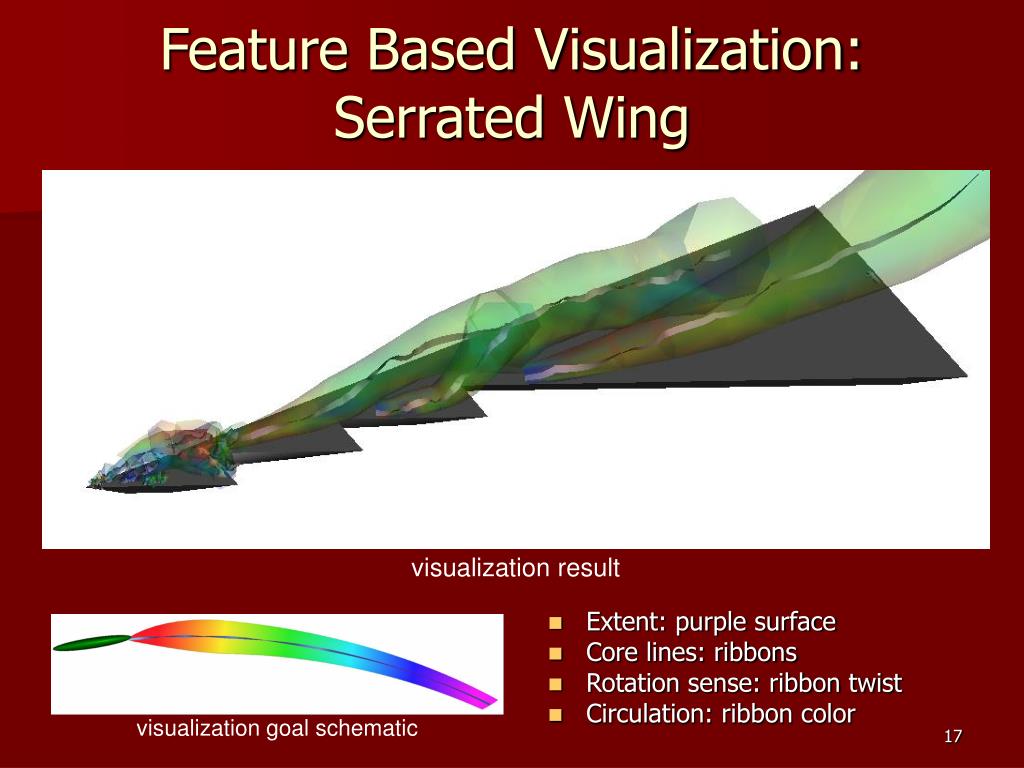 Feature Based Visualization: Serrated Wing

visualization result

visualization goal schematic

- Extent: purple surface
- Core lines: ribbons
- Rotation sense: ribbon twist
- Circulation: ribbon color

17